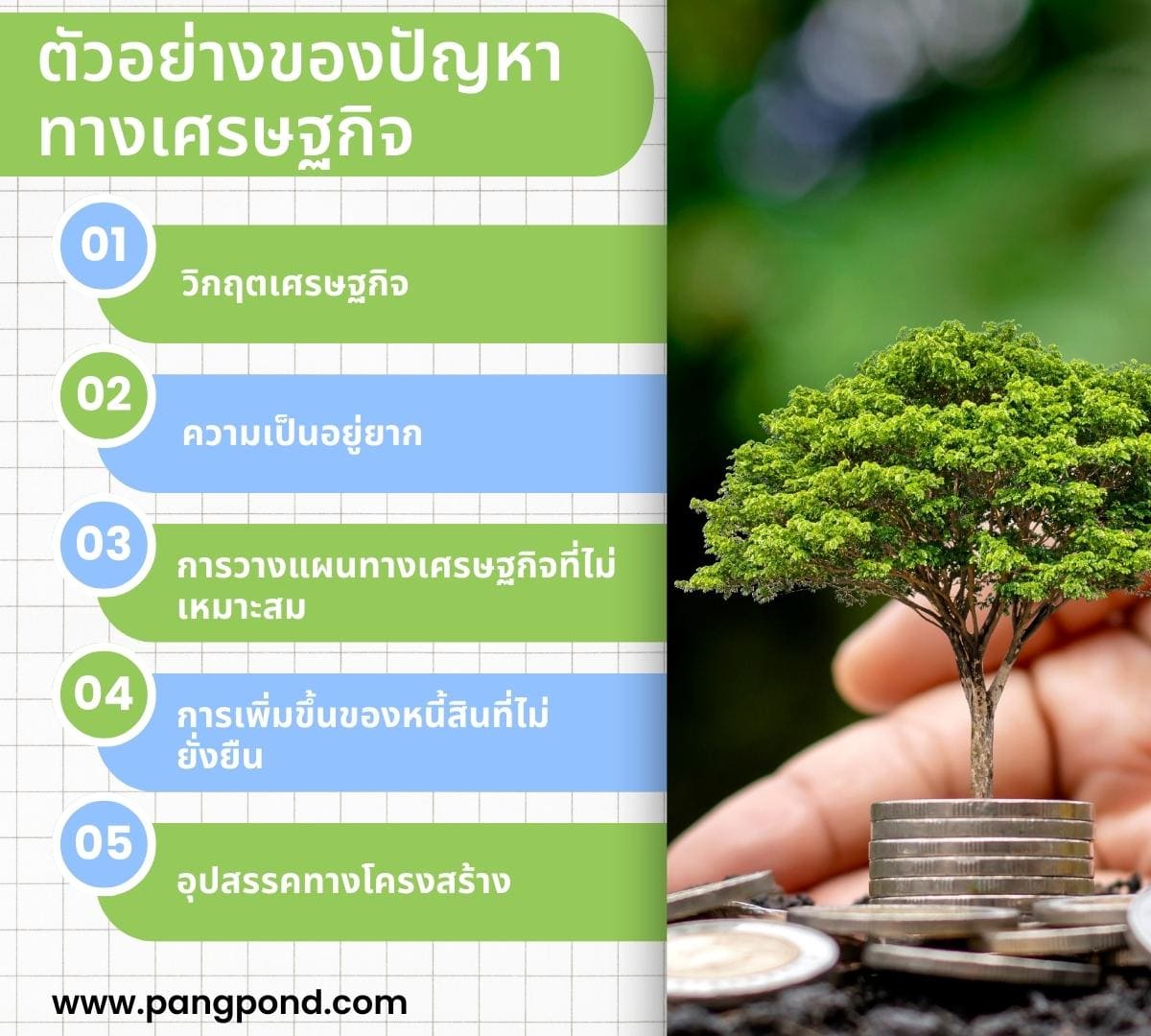 ตัวอย่างของปัญหาทางเศรษฐกิจ

01
วิกฤตเศรษฐกิจ

02
ความเป็นอยู่ยาก

03
การวางแผนทางเศรษฐกิจที่ไม่เหมาะสม

04
การเพิ่มขึ้นของหนี้สินที่ไม่ยั่งยืน

05
อุปสรรคทางโครงสร้าง

www.pangpond.com